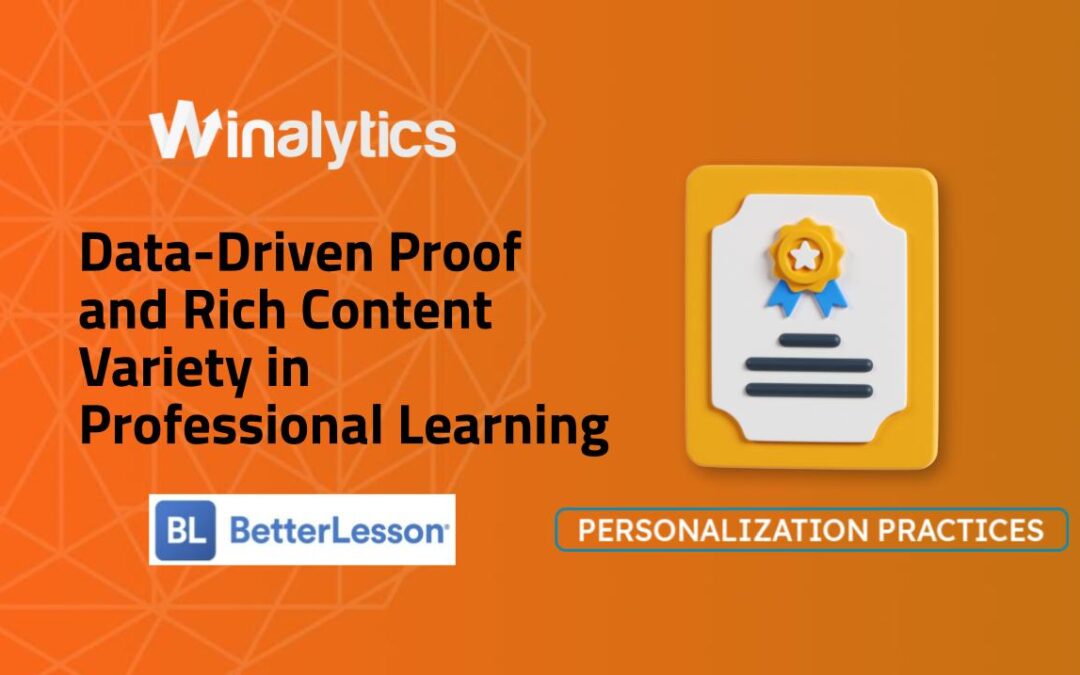 Winalytics

Data-Driven Proof and Rich Content Variety in Professional Learning

BL BetterLesson

PERSONALIZATION PRACTICES